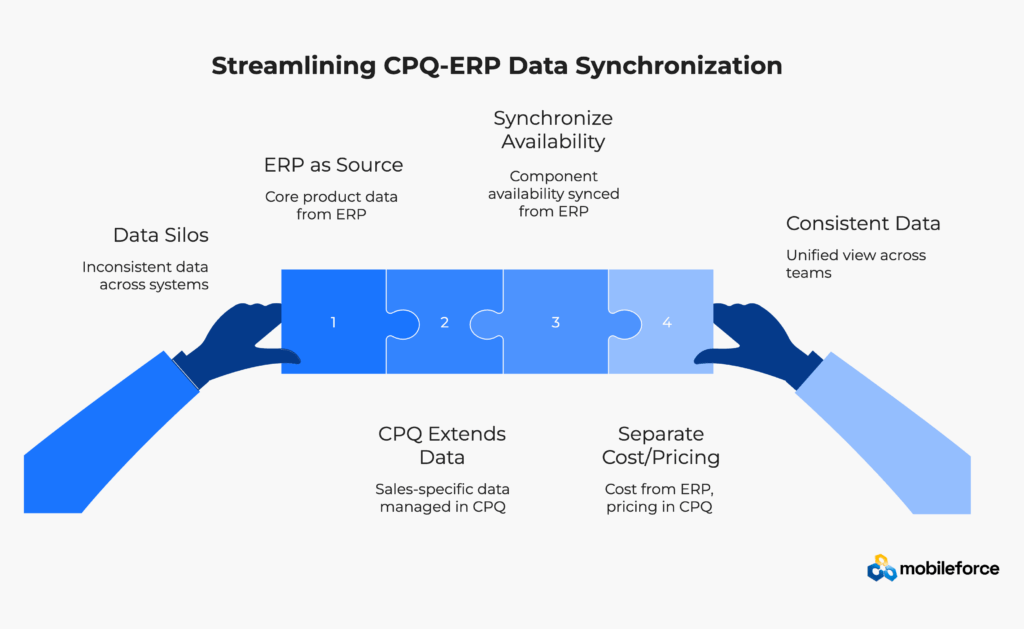 Streamlining CPQ-ERP Data Synchronization

Data Silos

Inconsistent data across systems

ERP as Source

Core product data from ERP

Synchronize Availability

Component availability synced from ERP

Consistent Data

Unified view across teams

1

2

3

4

CPQ Extends Data

Sales-specific data managed in CPQ

Separate Cost/Pricing

Cost from ERP, pricing in CPQ

mobileforce